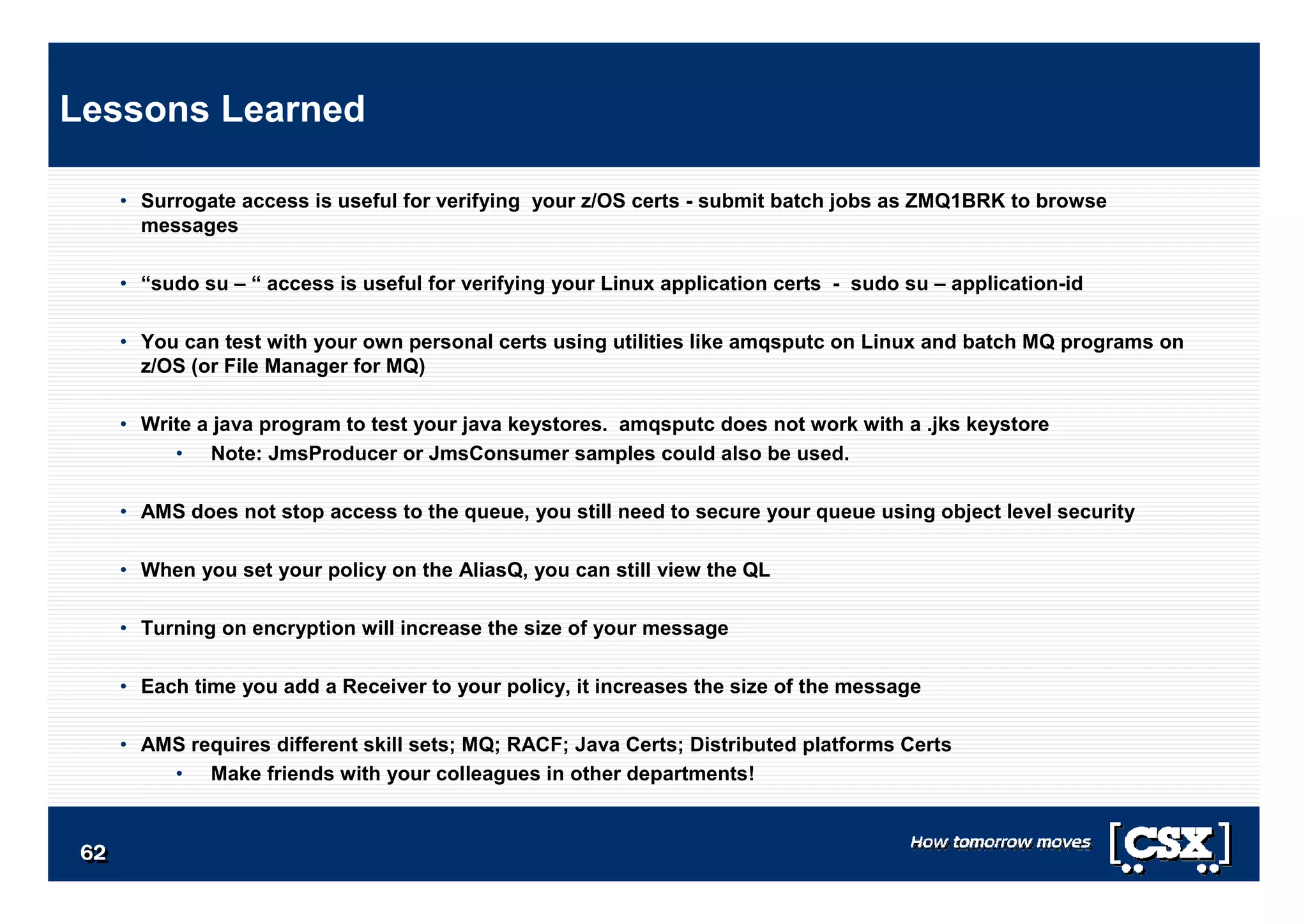 Lessons Learned

• Surrogate access is useful for verifying your z/OS certs - submit batch jobs as ZMQ1BRK to browse messages

• “sudo su – “ access is useful for verifying your Linux application certs - sudo su – application-id

• You can test with your own personal certs using utilities like amqsputc on Linux and batch MQ programs on z/OS (or File Manager for MQ)

• Write a java program to test your java keystores. amqsputc does not work with a .jks keystore
  • Note: JmsProducer or JmsConsumer samples could also be used.

• AMS does not stop access to the queue, you still need to secure your queue using object level security

• When you set your policy on the AliasQ, you can still view the QL

• Turning on encryption will increase the size of your message

• Each time you add a Receiver to your policy, it increases the size of the message

• AMS requires different skill sets; MQ; RACF; Java Certs; Distributed platforms Certs
  • Make friends with your colleagues in other departments!

62

How tomorrow moves

CSX